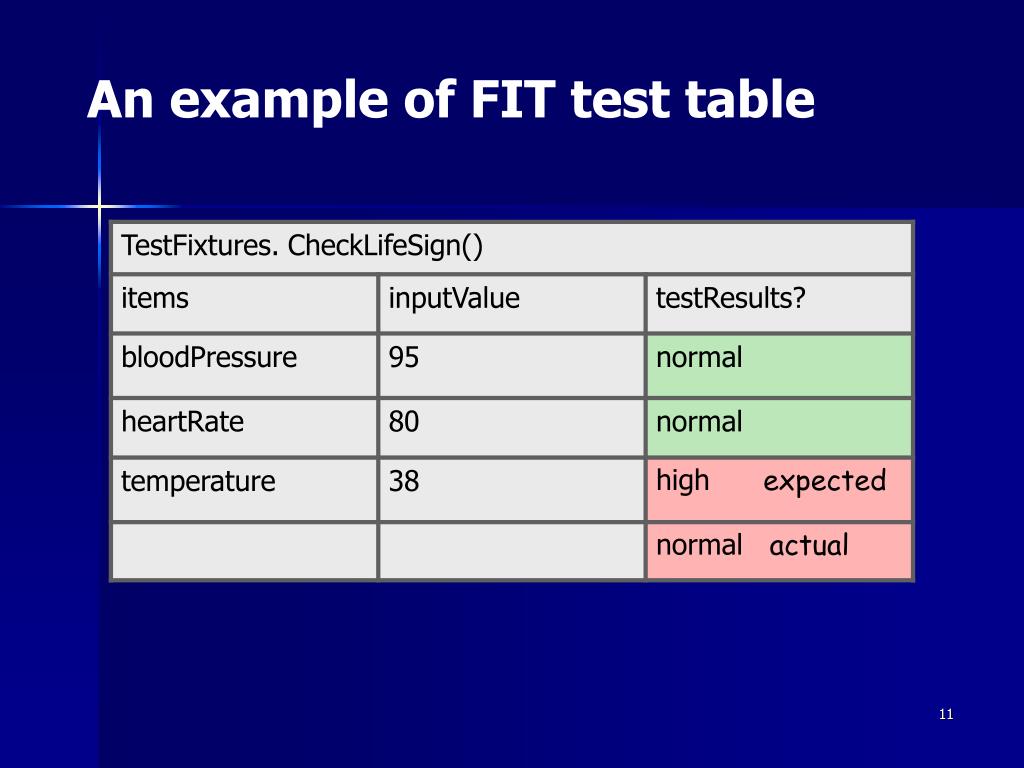 An example of FIT test table

| TestFixtures. CheckLifeSign() | | |
|---|---|---|
| items | inputValue | testResults? |
| bloodPressure | 95 | normal |
| heartRate | 80 | normal |
| temperature | 38 | high expected |
| | | normal actual |

11